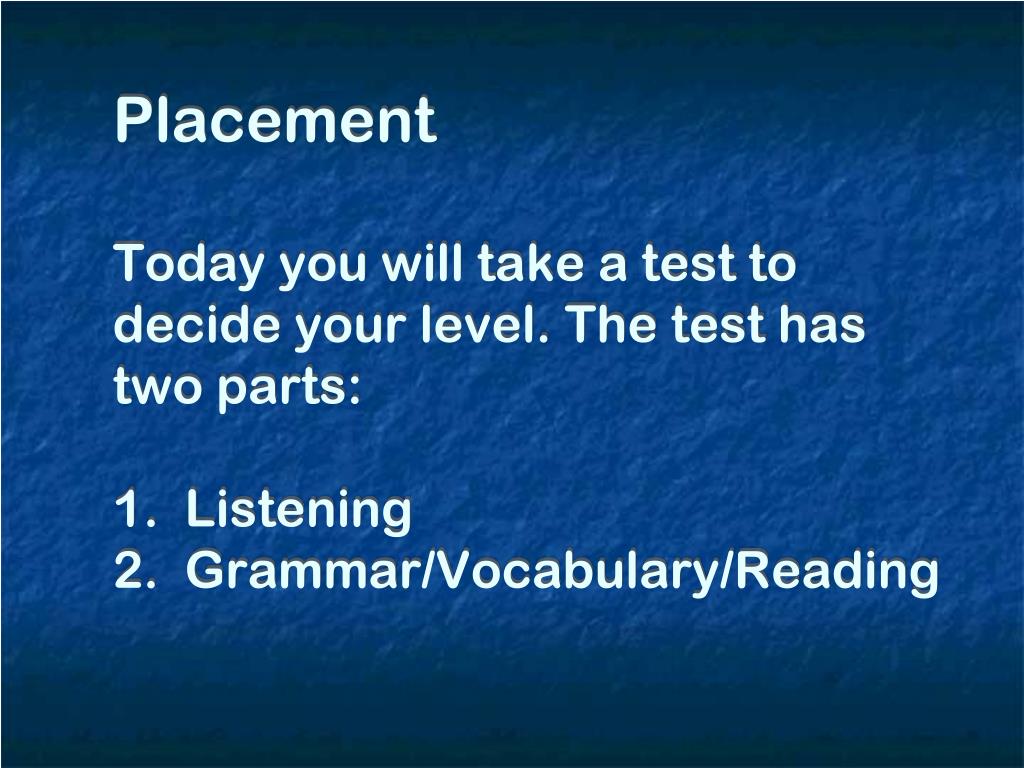 Placement

Today you will take a test to decide your level. The test has two parts:

1. Listening
2. Grammar/Vocabulary/Reading